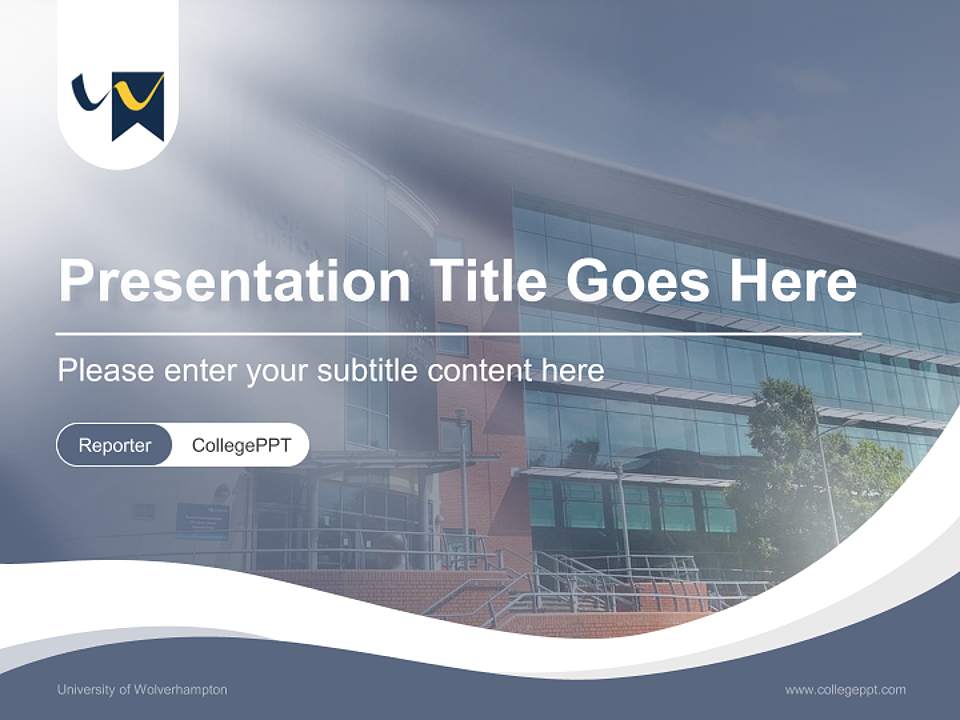 Presentation Title Goes Here

Please enter your subtitle content here

Reporter CollegePPT

University of Wolverhampton

www.collegeppt.com